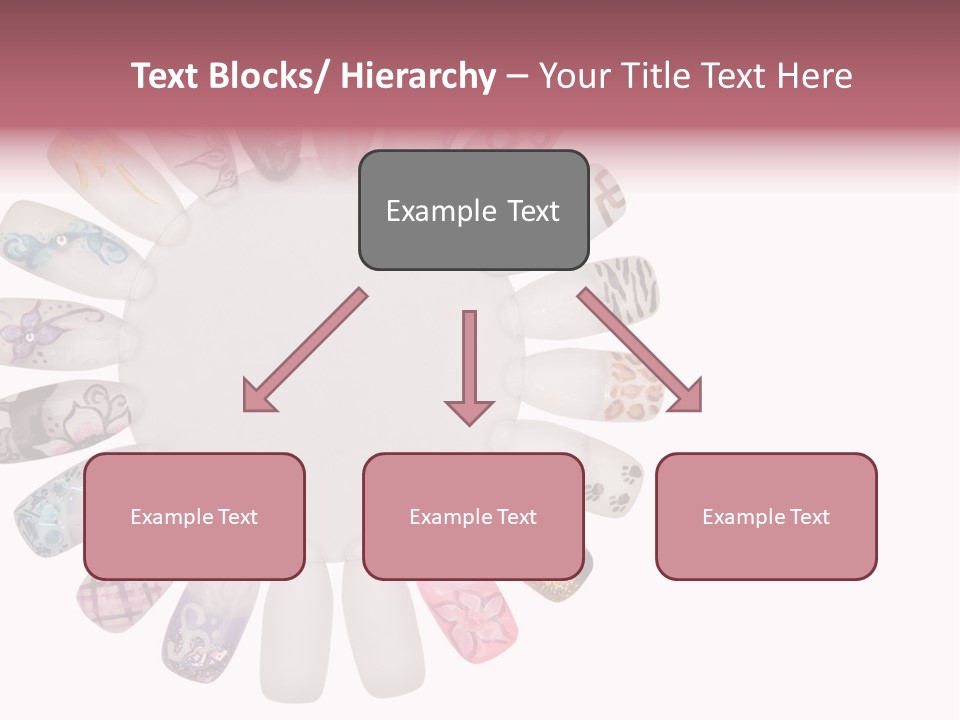 Text Blocks/ Hierarchy – Your Title Text Here

Example Text

Example Text

Example Text

Example Text